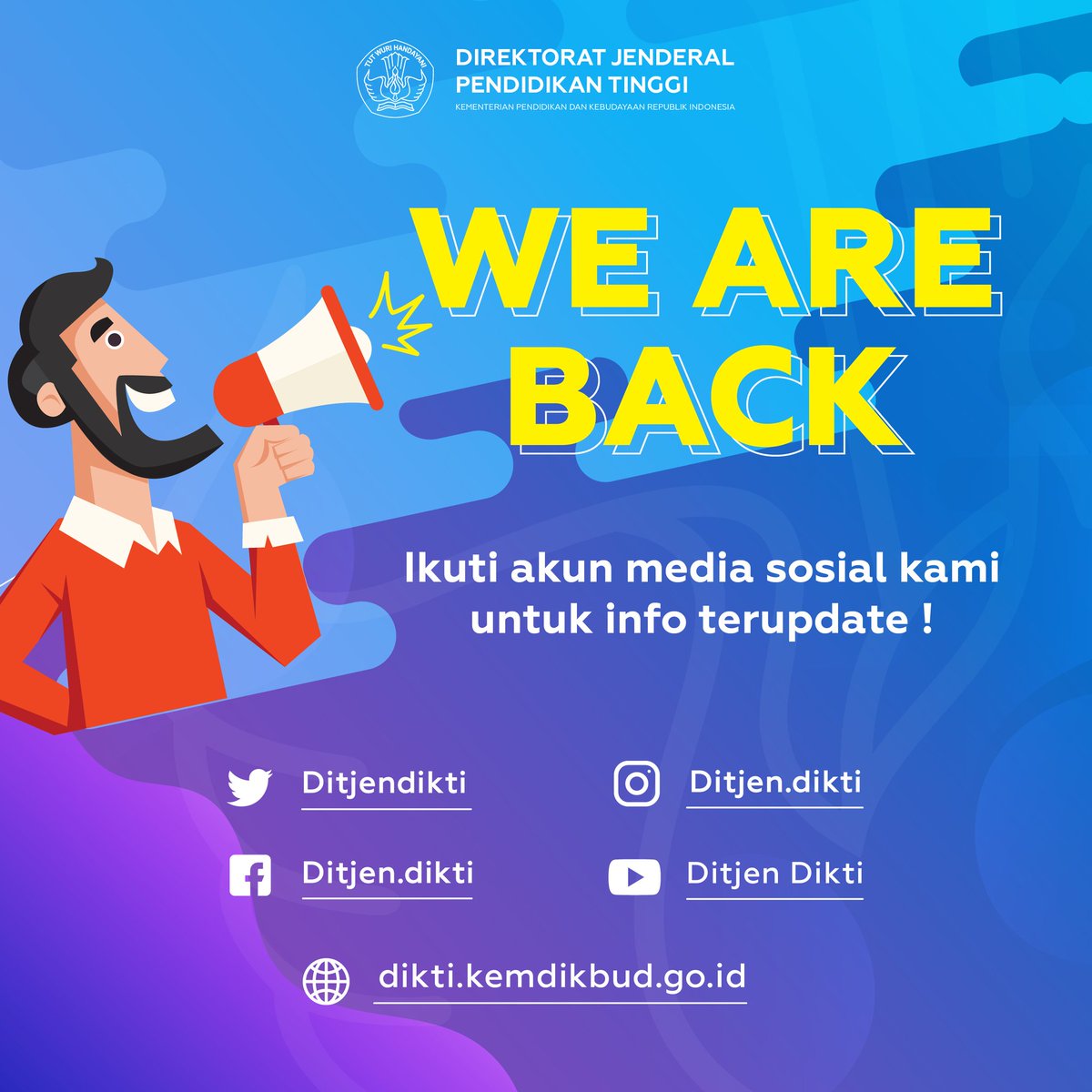 TUT WURI HANDAYANI

DIREKTORAT JENDERAL
PENDIDIKAN TINGGI
KEMENTERIAN PENDIDIKAN DAN KEBUDAYAAN REPUBLIK INDONESIA

WE ARE
BACK

Ikuti akun media sosial kami untuk info terupdate !

Ditjendikti

Ditjen.dikti

Ditjen.dikti

Ditjen Dikti

dikti.kemdikbud.go.id